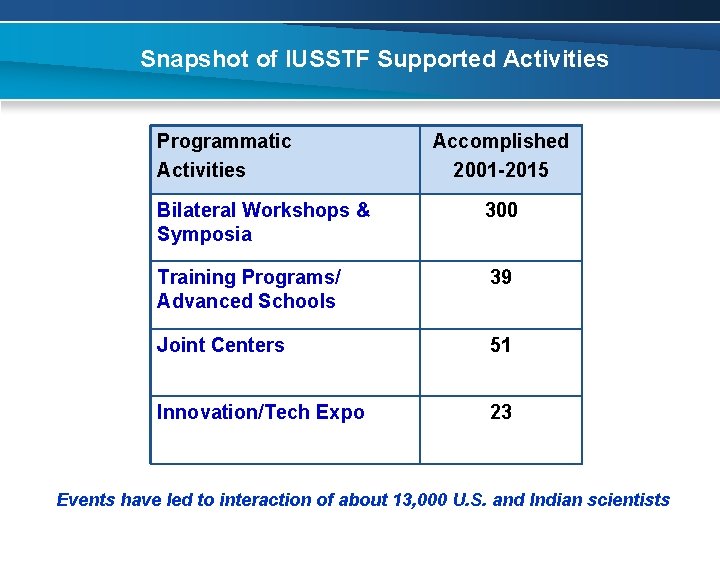 Snapshot of IUSSTF Supported Activities

| Programmatic Activities | Accomplished 2001-2015 |
|---|---|
| Bilateral Workshops & Symposia | 300 |
| Training Programs/ Advanced Schools | 39 |
| Joint Centers | 51 |
| Innovation/Tech Expo | 23 |

Events have led to interaction of about 13,000 U.S. and Indian scientists